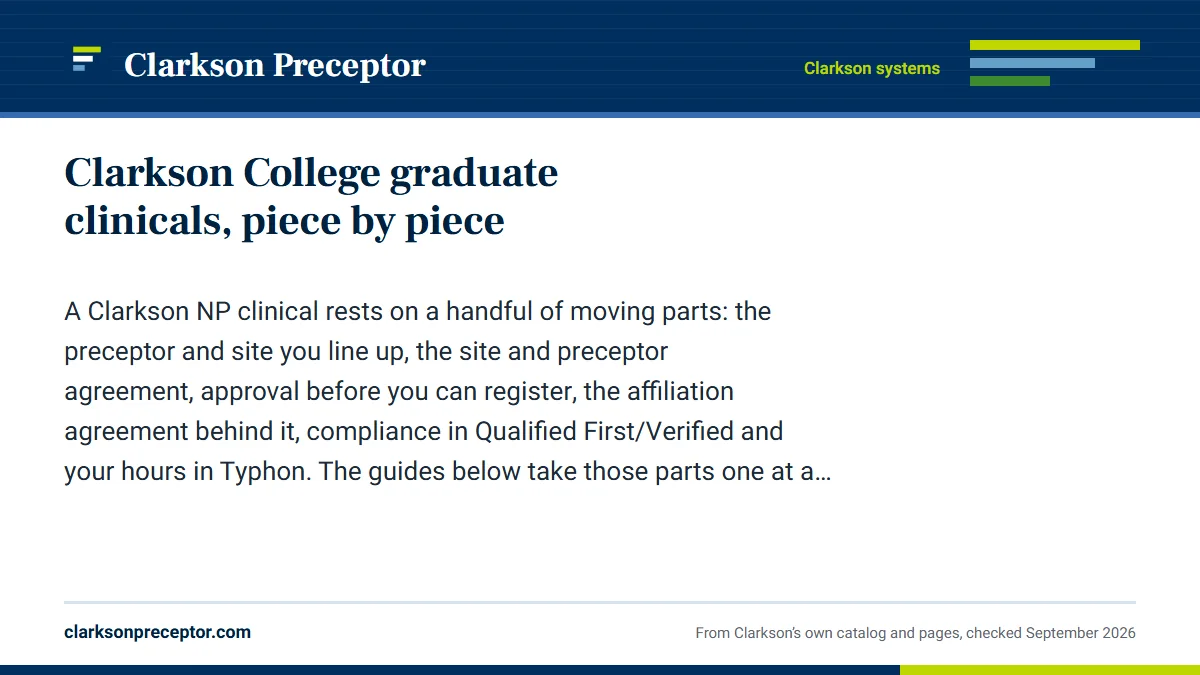 Clarkson Preceptor

Clarkson systems

Clarkson College graduate clinicals, piece by piece

A Clarkson NP clinical rests on a handful of moving parts: the preceptor and site you line up, the site and preceptor agreement, approval before you can register, the affiliation agreement behind it, compliance in Qualified First/Verified and your hours in Typhon. The guides below take those parts one at a…

clarksonpreceptor.com

From Clarkson's own catalog and pages, checked September 2026